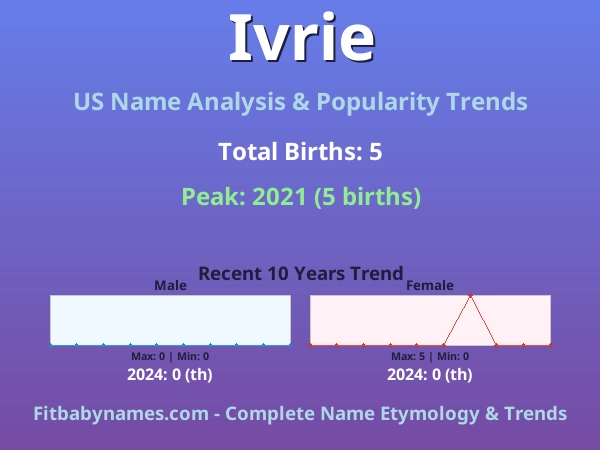 Ivrie

US Name Analysis & Popularity Trends

Total Births: 5

Peak: 2021 (5 births)

Recent 10 Years Trend

Male

Max: 0 | Min: 0

2024: 0 (th)

Female

Max: 5 | Min: 0

2024: 0 (th)

Fitbabynames.com - Complete Name Etymology & Trends